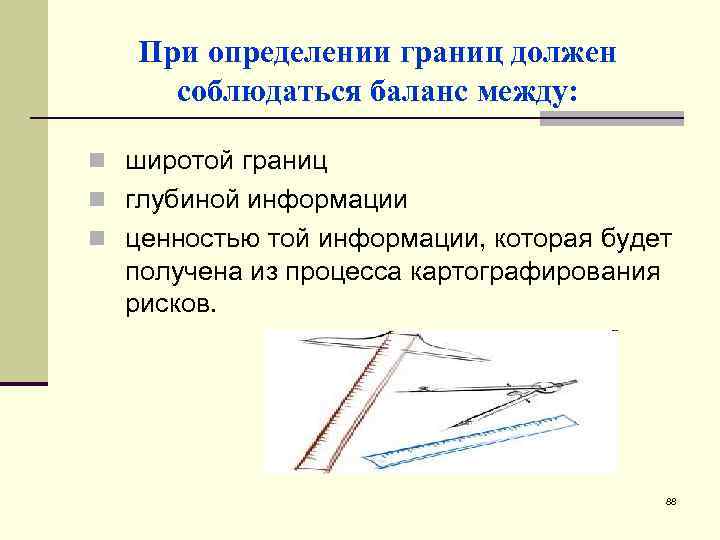 При определении границ должен соблюдаться баланс между:

широтой границ

глубиной информации

ценностью той информации, которая будет получена из процесса картографирования рисков.

88